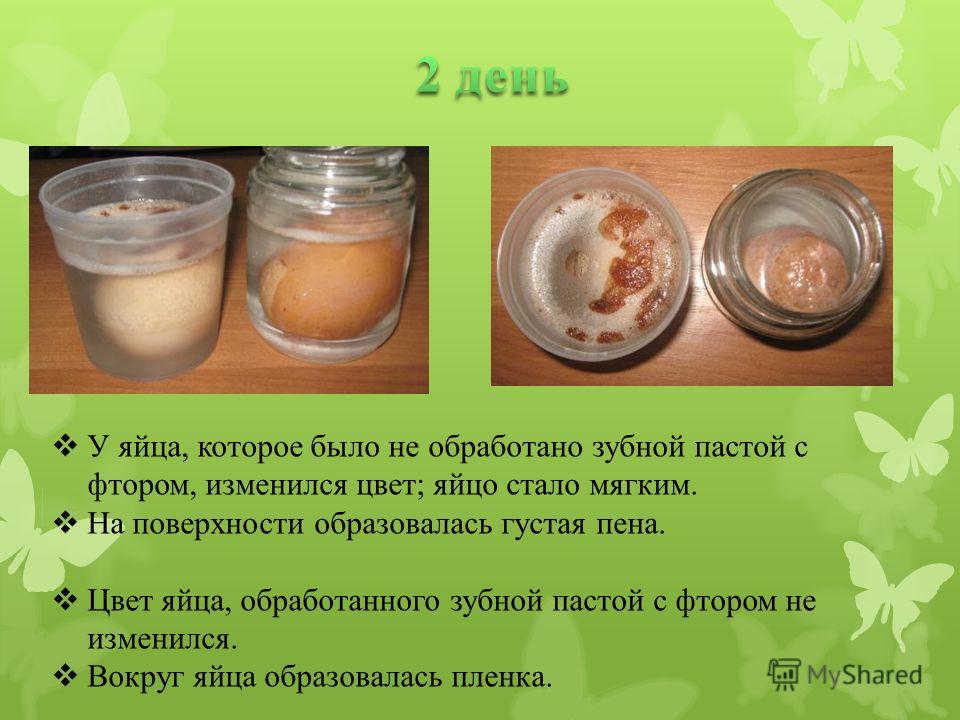 2 день

❖ У яйца, которое было не обработано зубной пастой с фтором, изменился цвет; яйцо стало мягким.
❖ На поверхности образовалась густая пена.

❖ Цвет яйца, обработанного зубной пастой с фтором не изменился.
❖ Вокруг яйца образовалась пленка.

MyShared